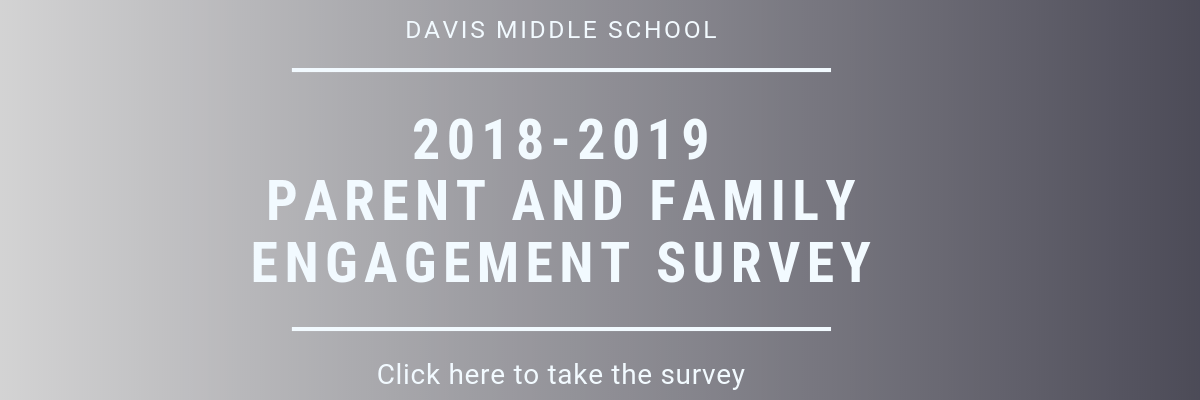 DAVIS MIDDLE SCHOOL

2018-2019
PARENT AND FAMILY
ENGAGEMENT SURVEY

Click here to take the survey